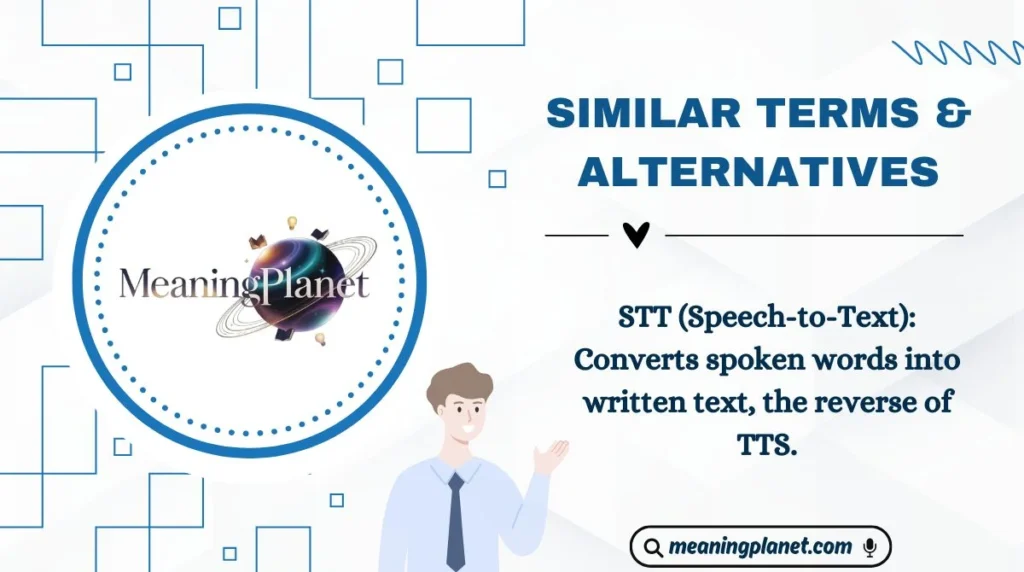 MeaningPlanet

SIMILAR TERMS & ALTERNATIVES

STT (Speech-to-Text): Converts spoken words into written text, the reverse of TTS.

meaningplanet.com